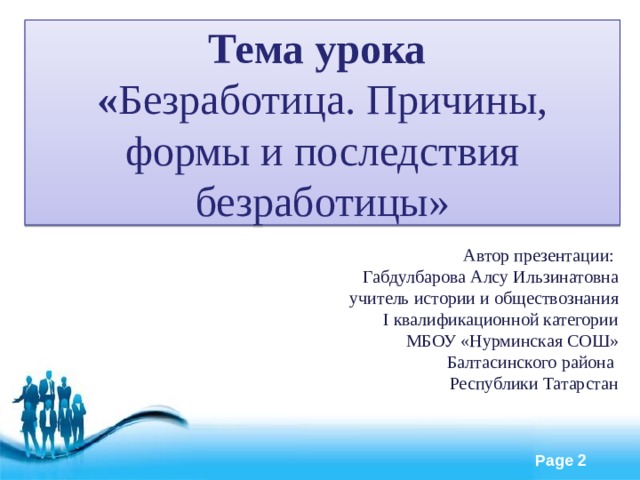 Тема урока
«Безработица. Причины, формы и последствия безработицы»

Автор презентации:
Габдулбарова Алсу Ильзинатовна
учитель истории и обществознания
I квалификационной категории
МБОУ «Нурминская СОШ»
Балтасинского района
Республики Татарстан

Page 2